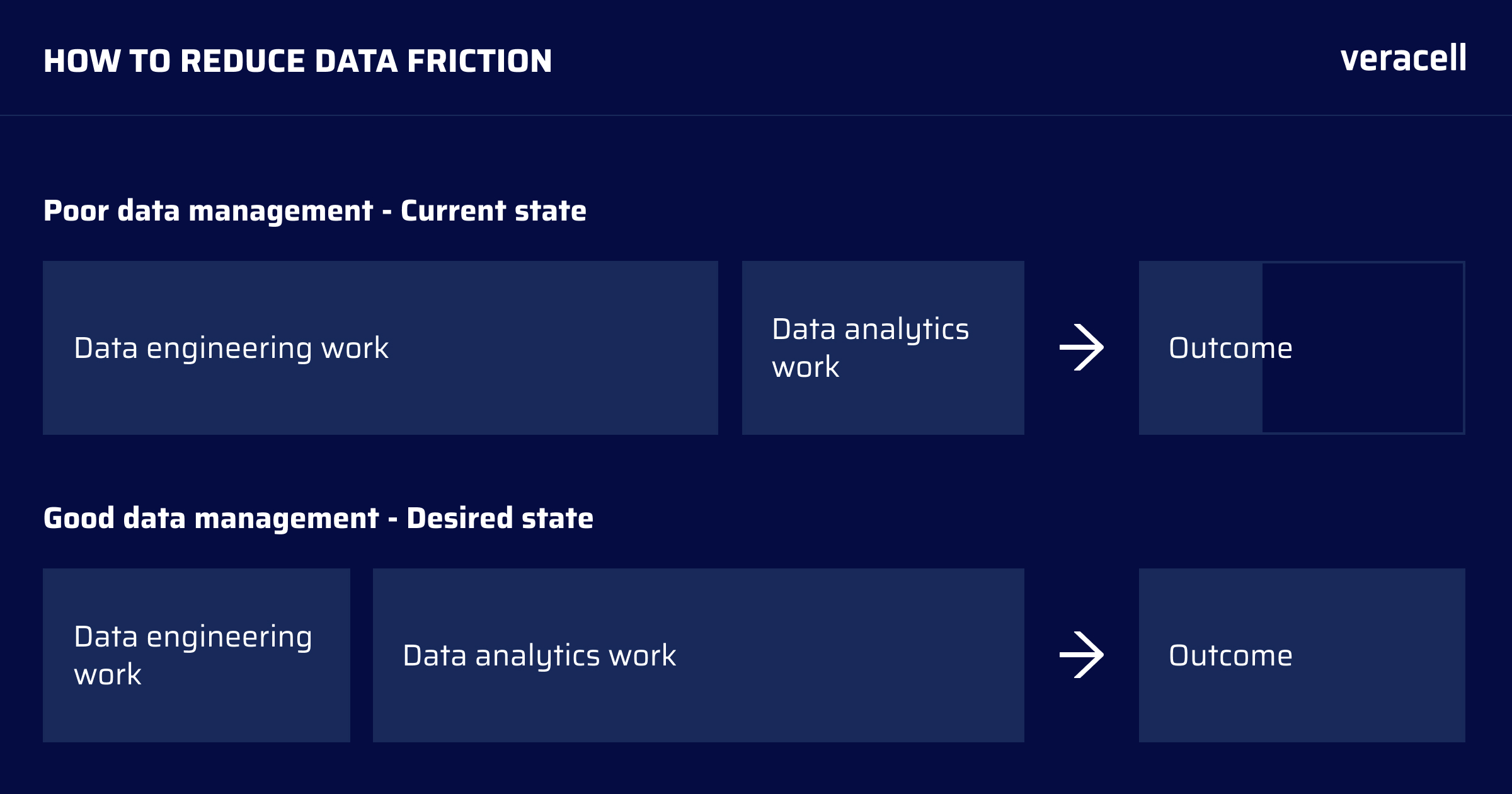 HOW TO REDUCE DATA FRICTION

veracell

Poor data management - Current state

Data engineering work

Data analytics work

Outcome

Good data management - Desired state

Data engineering work

Data analytics work

Outcome